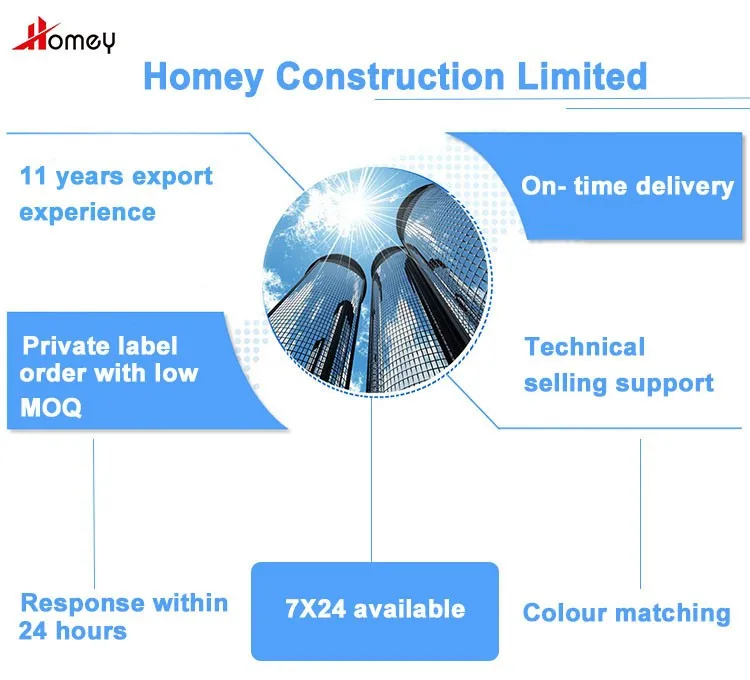 Homey

Homey Construction Limited

11 years export experience

On- time delivery

Private label order with low MOQ

Technical selling support

Response within 24 hours

7X24 available

Colour matching